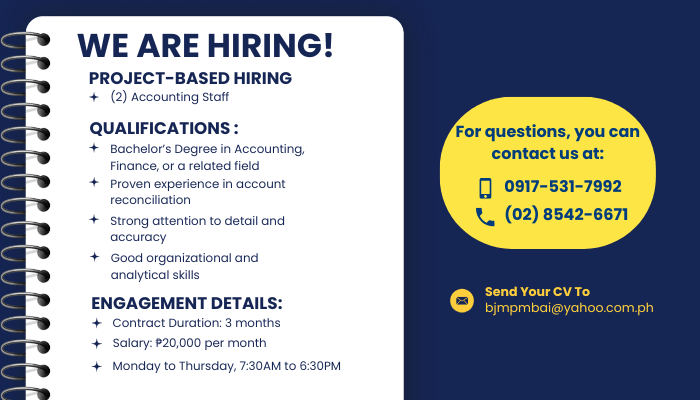 WE ARE HIRING!

PROJECT-BASED HIRING
(2) Accounting Staff

QUALIFICATIONS :
Bachelor's Degree in Accounting, Finance, or a related field
Proven experience in account reconciliation
Strong attention to detail and accuracy
Good organizational and analytical skills

ENGAGEMENT DETAILS:
Contract Duration: 3 months
Salary: ₱20,000 per month
Monday to Thursday, 7:30AM to 6:30PM

For questions, you can contact us at:
0917-531-7992
(02) 8542-6671

Send Your CV To
bjmpmbai@yahoo.com.ph